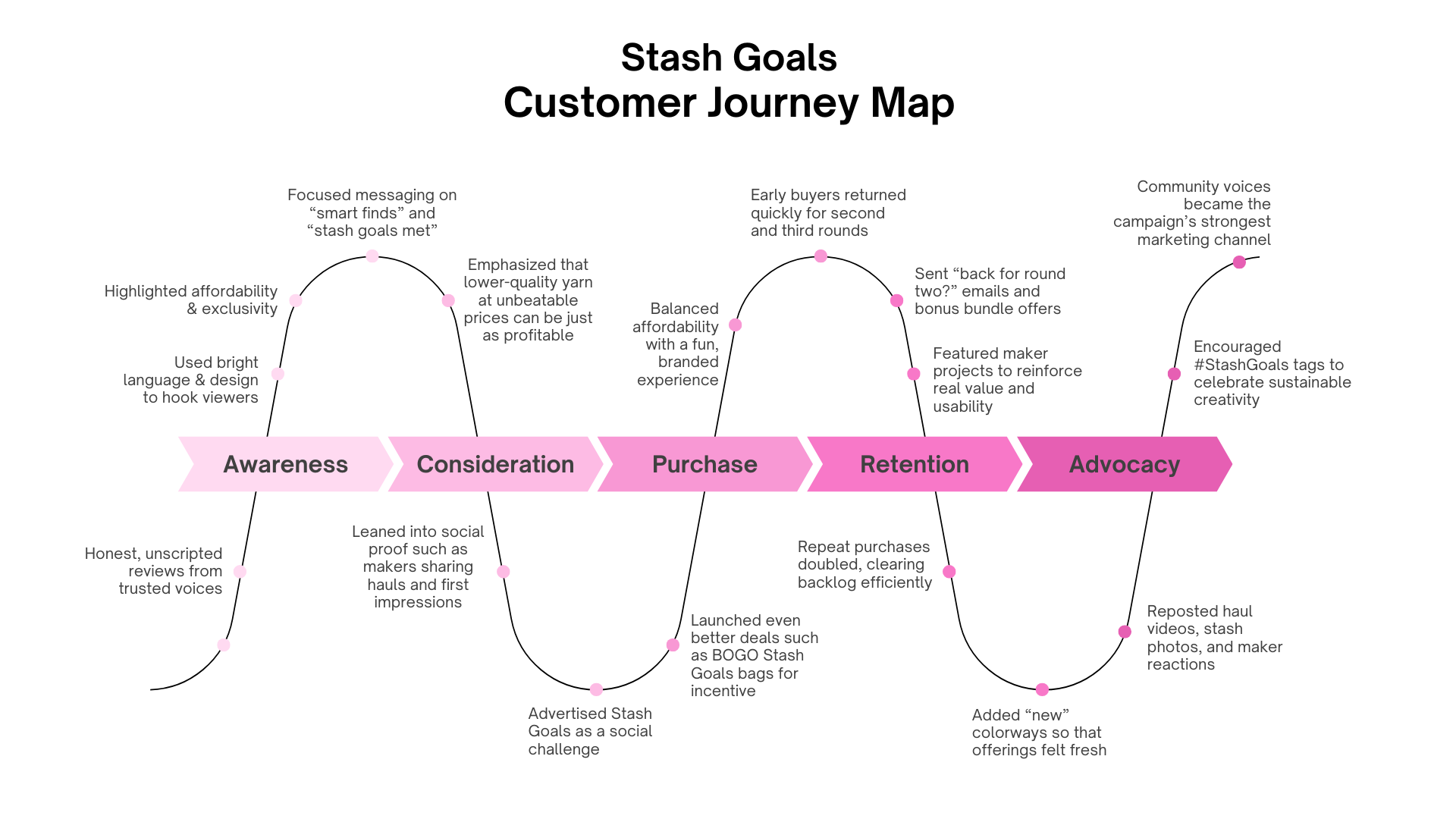 Stash Goals
Customer Journey Map

Honest, unscripted reviews from trusted voices

Used bright language & design to hook viewers

Highlighted affordability & exclusivity

Focused messaging on “smart finds” and “stash goals met”

Emphasized that lower-quality yarn at unbeatable prices can be just as profitable

Leaned into social proof such as makers sharing hauls and first impressions

Advertised Stash Goals as a social challenge

Launched even better deals such as BOGO Stash Goals bags for incentive

Balanced affordability with a fun, branded experience

Early buyers returned quickly for second and third rounds

Sent “back for round two?” emails and bonus bundle offers

Featured maker projects to reinforce real value and usability

Repeat purchases doubled, clearing backlog efficiently

Added “new” colorways so that offerings felt fresh

Reposted haul videos, stash photos, and maker reactions

Encouraged #StashGoals tags to celebrate sustainable creativity

Community voices became the campaign’s strongest marketing channel

Awareness
Consideration
Purchase
Retention
Advocacy